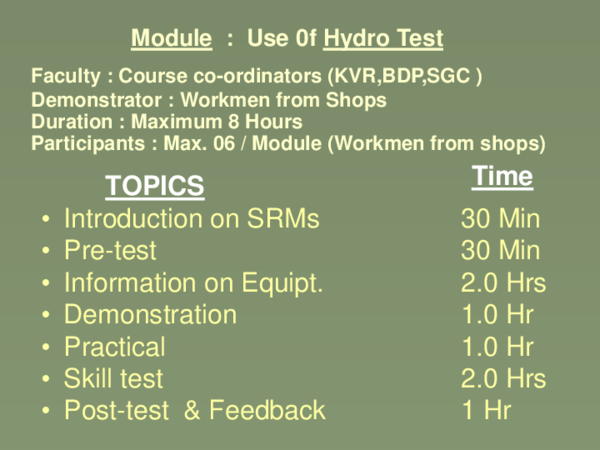 Module : Use 0f Hydro Test

Faculty : Course co-ordinators (KVR,BDP,SGC )
Demonstrator : Workmen from Shops
Duration : Maximum 8 Hours
Participants : Max. 06 / Module (Workmen from shops)

| TOPICS | Time |
|---|---|
| • Introduction on SRMs | 30 Min |
| • Pre-test | 30 Min |
| • Information on Equipt. | 2.0 Hrs |
| • Demonstration | 1.0 Hr |
| • Practical | 1.0 Hr |
| • Skill test | 2.0 Hrs |
| • Post-test & Feedback | 1 Hr |